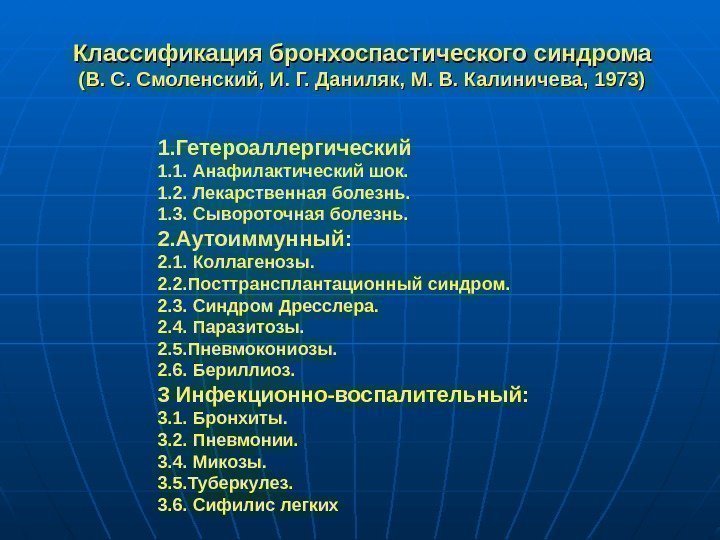 Классификация бронхоспастического синдрома
(В. С. Смоленский, И. Г. Даниляк, М. В. Калиничева, 1973)

1.Гетероаллергический
1.1. Анафилактический шок.
1.2. Лекарственная болезнь.
1.3. Сывороточная болезнь.
2.Аутоиммунный:
2.1. Коллагенозы.
2.2.Посттрансплантационный синдром.
2.3. Синдром Дресслера.
2.4. Паразитозы.
2.5.Пневмокониозы.
2.6. Бериллиоз.
3 Инфекционно-воспалительный:
3.1. Бронхиты.
3.2. Пневмонии.
3.4. Микозы.
3.5.Туберкулез.
3.6. Сифилис легких